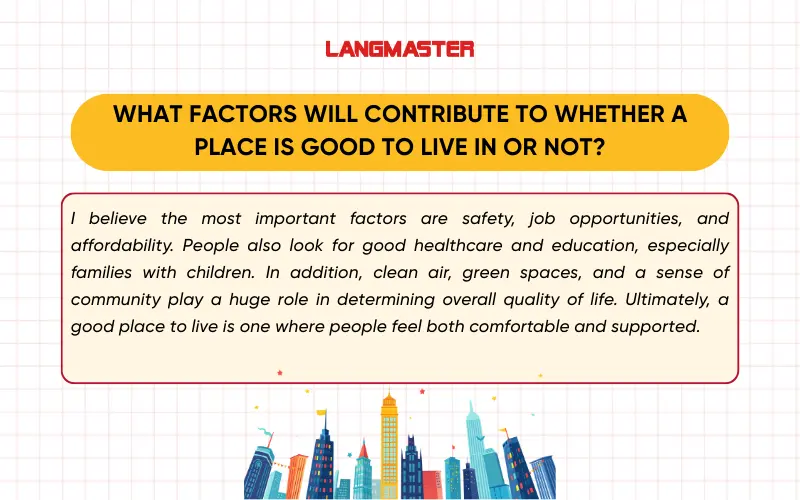 LANGMASTER

WHAT FACTORS WILL CONTRIBUTE TO WHETHER A PLACE IS GOOD TO LIVE IN OR NOT?

I believe the most important factors are safety, job opportunities, and affordability. People also look for good healthcare and education, especially families with children. In addition, clean air, green spaces, and a sense of community play a huge role in determining overall quality of life. Ultimately, a good place to live is one where people feel both comfortable and supported.